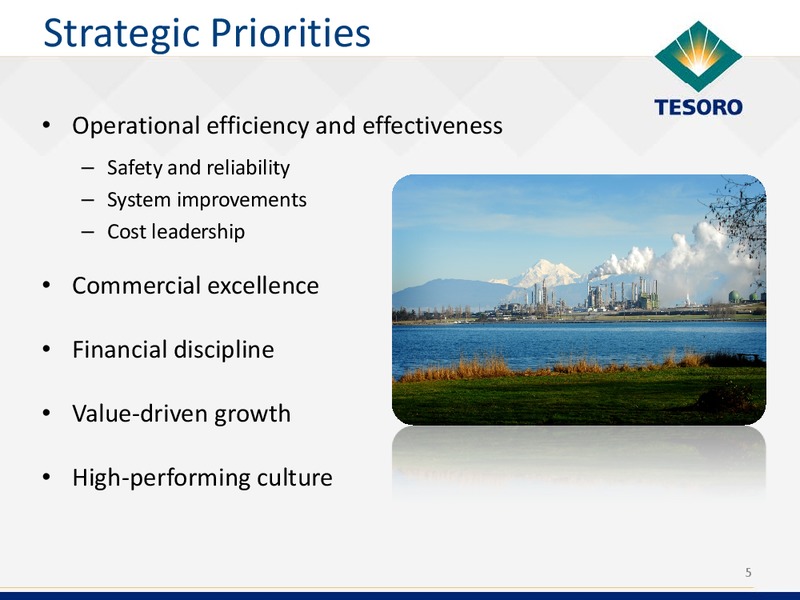 Strategic Priorities

TESORO

• Operational efficiency and effectiveness
– Safety and reliability
– System improvements
– Cost leadership

• Commercial excellence

• Financial discipline

• Value-driven growth

• High-performing culture

5